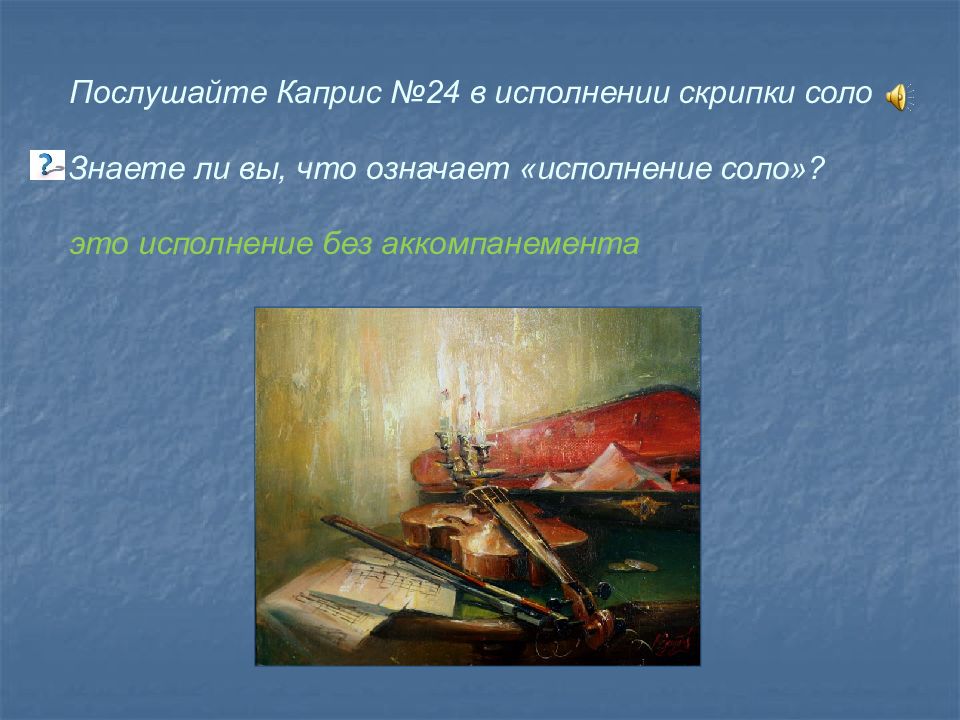 Послушайте Каприс №24 в исполнении скрипки соло

Знаете ли вы, что означает «исполнение соло»?

это исполнение без аккомпанемента